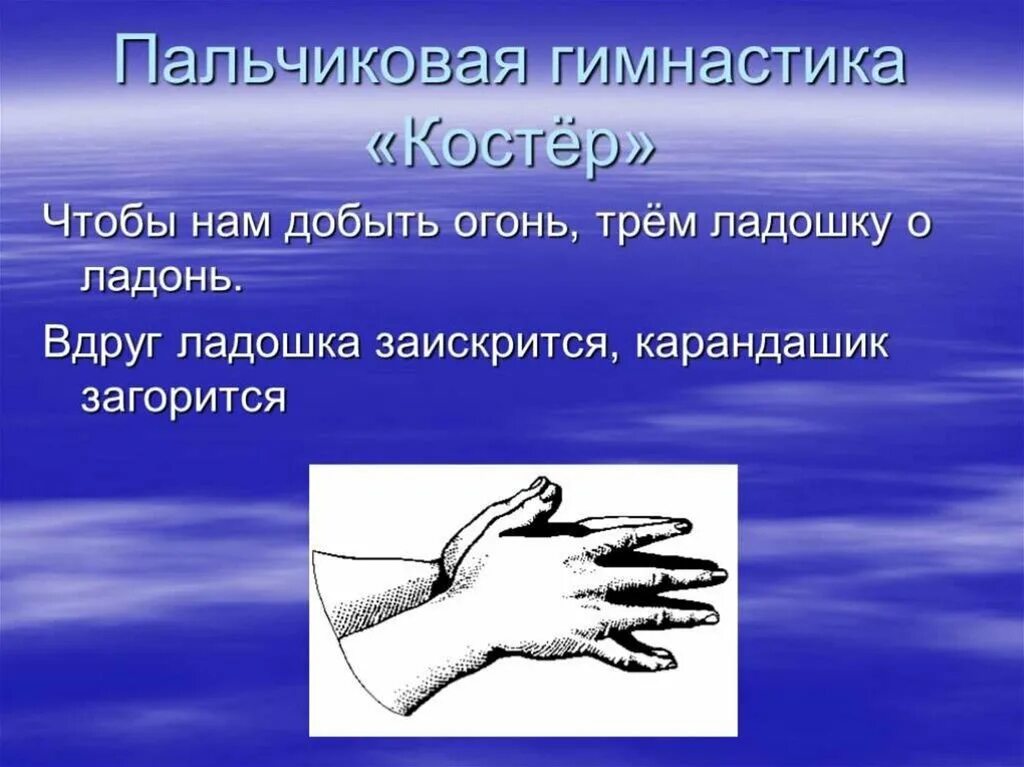 Пальчиковая гимнастика «Костёр»

Чтобы нам добыть огонь, трём ладошку о ладонь.

Вдруг ладошка заискрится, карандашик загорится